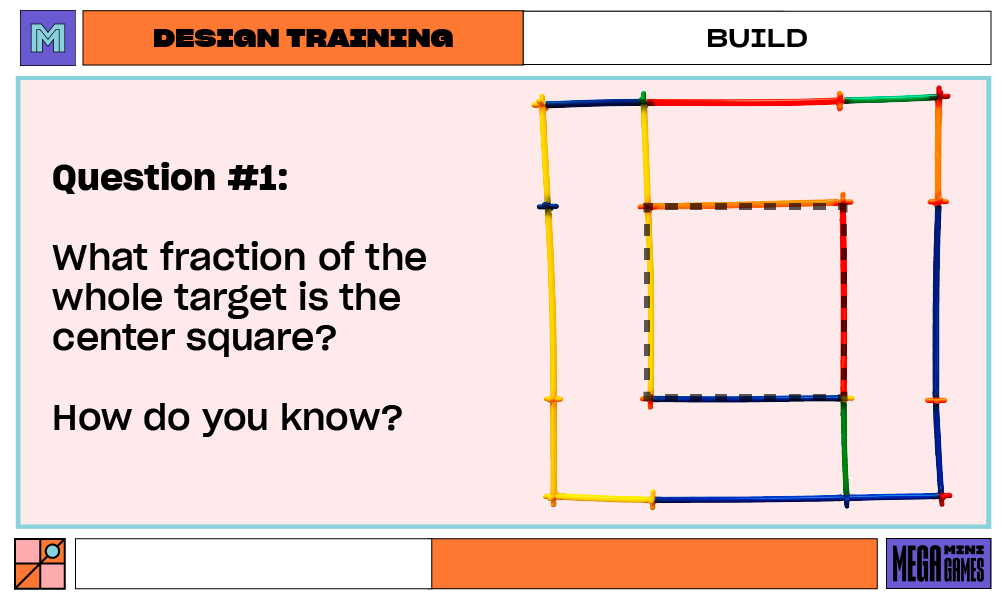 M

DESIGN TRAINING

BUILD

Question #1:

What fraction of the whole target is the center square?

How do you know?

MEGA MINI GAMES